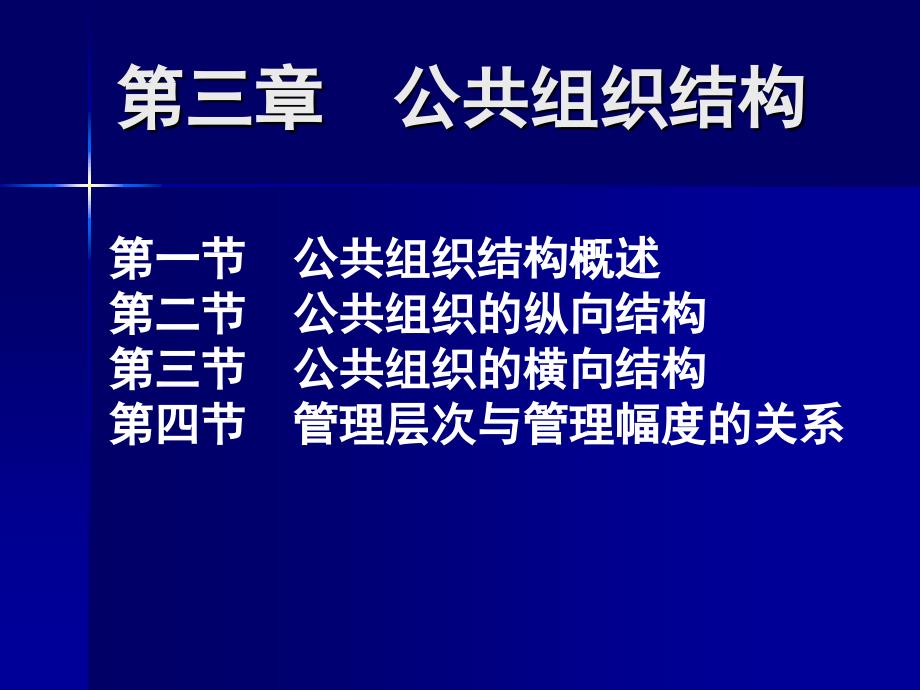 第三章　公共组织结构

第一节　公共组织结构概述
第二节　公共组织的纵向结构
第三节　公共组织的横向结构
第四节　管理层次与管理幅度的关系